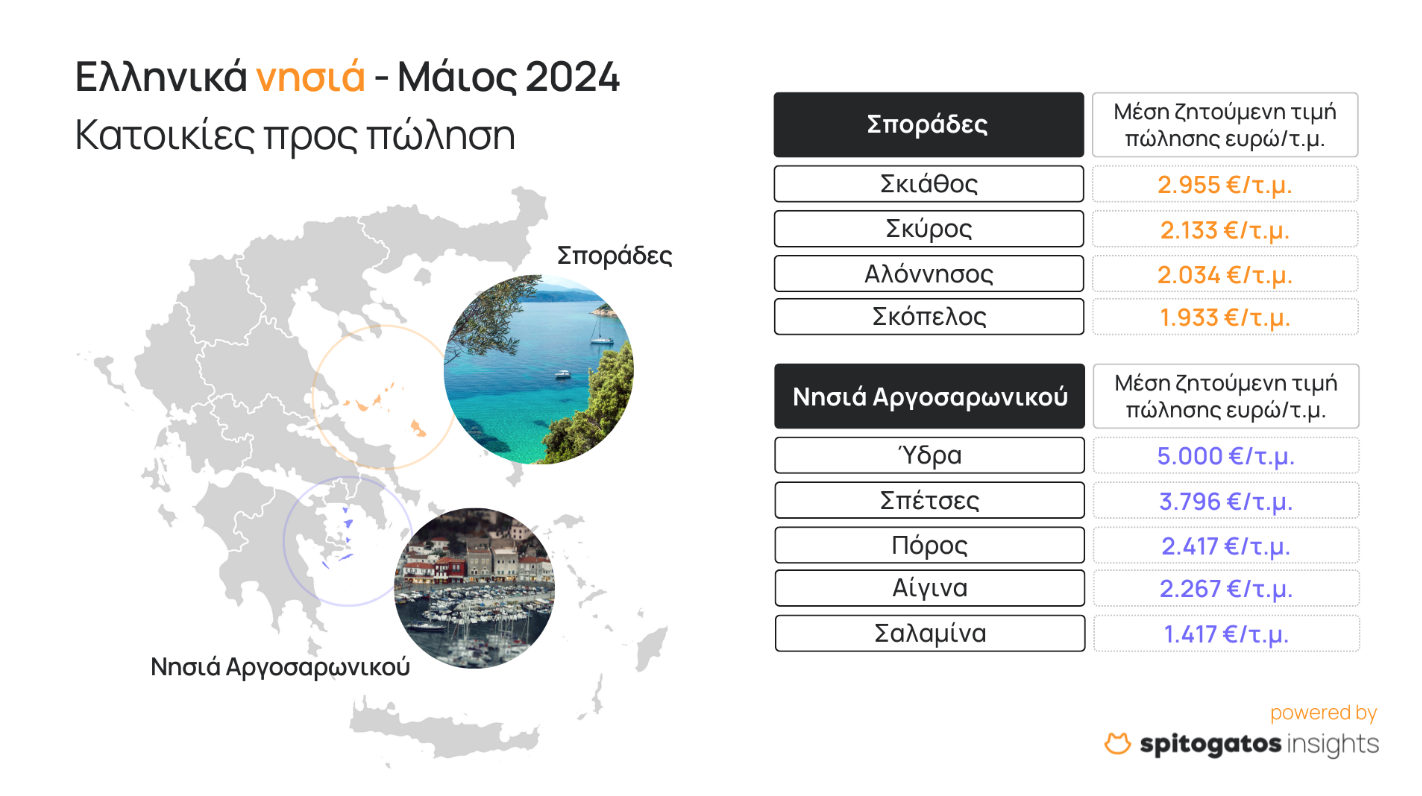 Ελληνικά νησιά - Μάιος 2024
Κατοικίες προς πώληση

Σποράδες

Νησιά Αργοσαρωνικού

| Σποράδες | Μέση ζητούμενη τιμή πώλησης ευρώ/τ.μ. |
|---|---|
| Σκιάθος | 2.955 €/τ.μ. |
| Σκύρος | 2.133 €/τ.μ. |
| Αλόννησος | 2.034 €/τ.μ. |
| Σκόπελος | 1.933 €/τ.μ. |

| Νησιά Αργοσαρωνικού | Μέση ζητούμενη τιμή πώλησης ευρώ/τ.μ. |
|---|---|
| Ύδρα | 5.000 €/τ.μ. |
| Σπέτσες | 3.796 €/τ.μ. |
| Πόρος | 2.417 €/τ.μ. |
| Αίγινα | 2.267 €/τ.μ. |
| Σαλαμίνα | 1.417 €/τ.μ. |

powered by
spitogatos insights